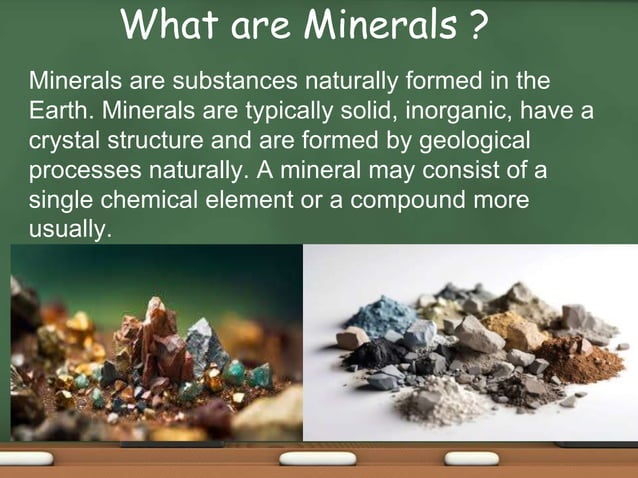 What are Minerals ?

Minerals are substances naturally formed in the Earth. Minerals are typically solid, inorganic, have a crystal structure and are formed by geological processes naturally. A mineral may consist of a single chemical element or a compound more usually.